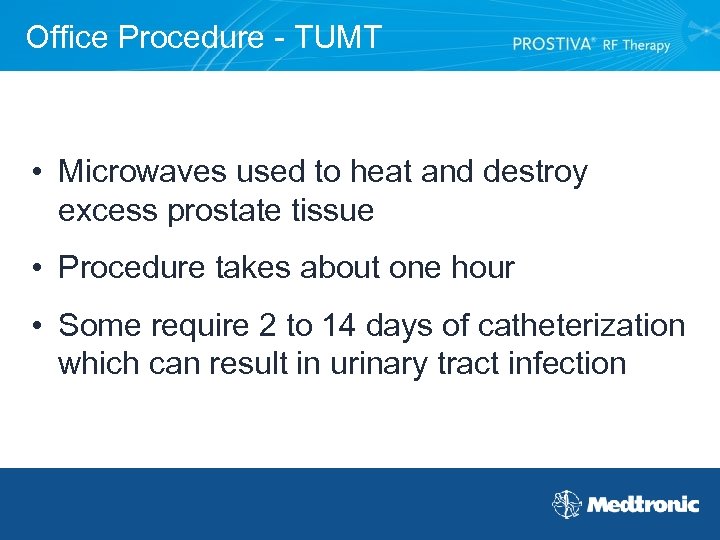 Office Procedure - TUMT

PROSTIVA® RF Therapy

• Microwaves used to heat and destroy excess prostate tissue

• Procedure takes about one hour

• Some require 2 to 14 days of catheterization which can result in urinary tract infection

Medtronic